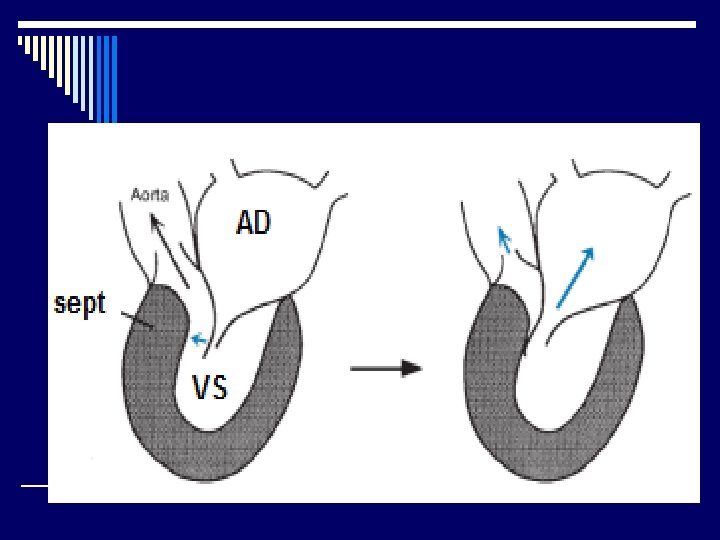 Aorta
AD
sept
VS